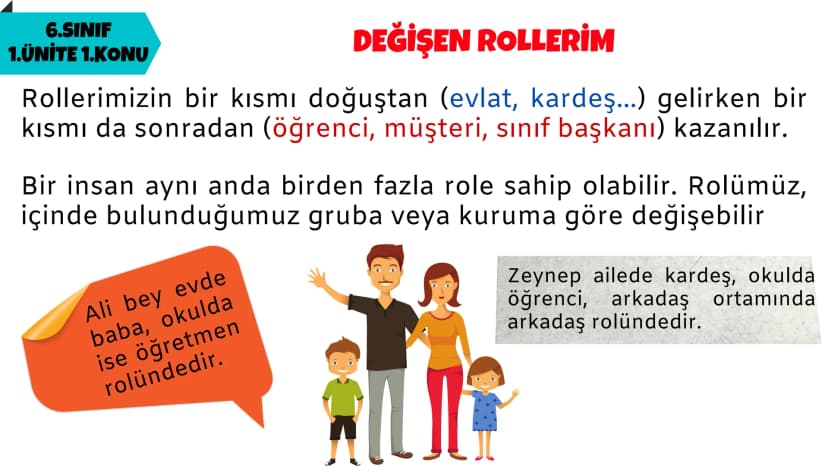 6.SINIF
1.ÜNİTE 1.KONU

DEĞİŞEN ROLLERİM

Rollerimizin bir kısmı doğuştan (evlat, kardeş...) gelirken bir kısmı da sonradan (öğrenci, müşteri, sınıf başkanı) kazanılır.

Bir insan aynı anda birden fazla role sahip olabilir. Rolümüz, içinde bulunduğumuz gruba veya kuruma göre değişebilir

Ali bey evde baba, okulda ise öğretmen rolündedir.

Zeynep ailede kardeş, okulda öğrenci, arkadaş ortamında arkadaş rolündedir.